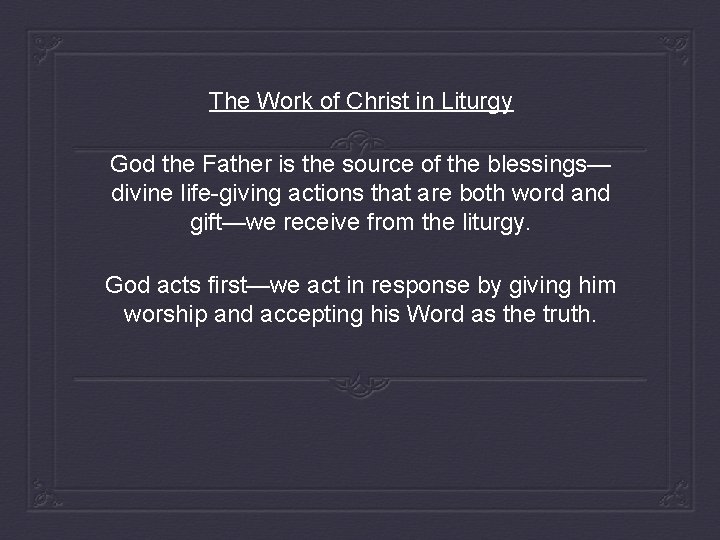 The Work of Christ in Liturgy

God the Father is the source of the blessings—divine life-giving actions that are both word and gift—we receive from the liturgy.

God acts first—we act in response by giving him worship and accepting his Word as the truth.